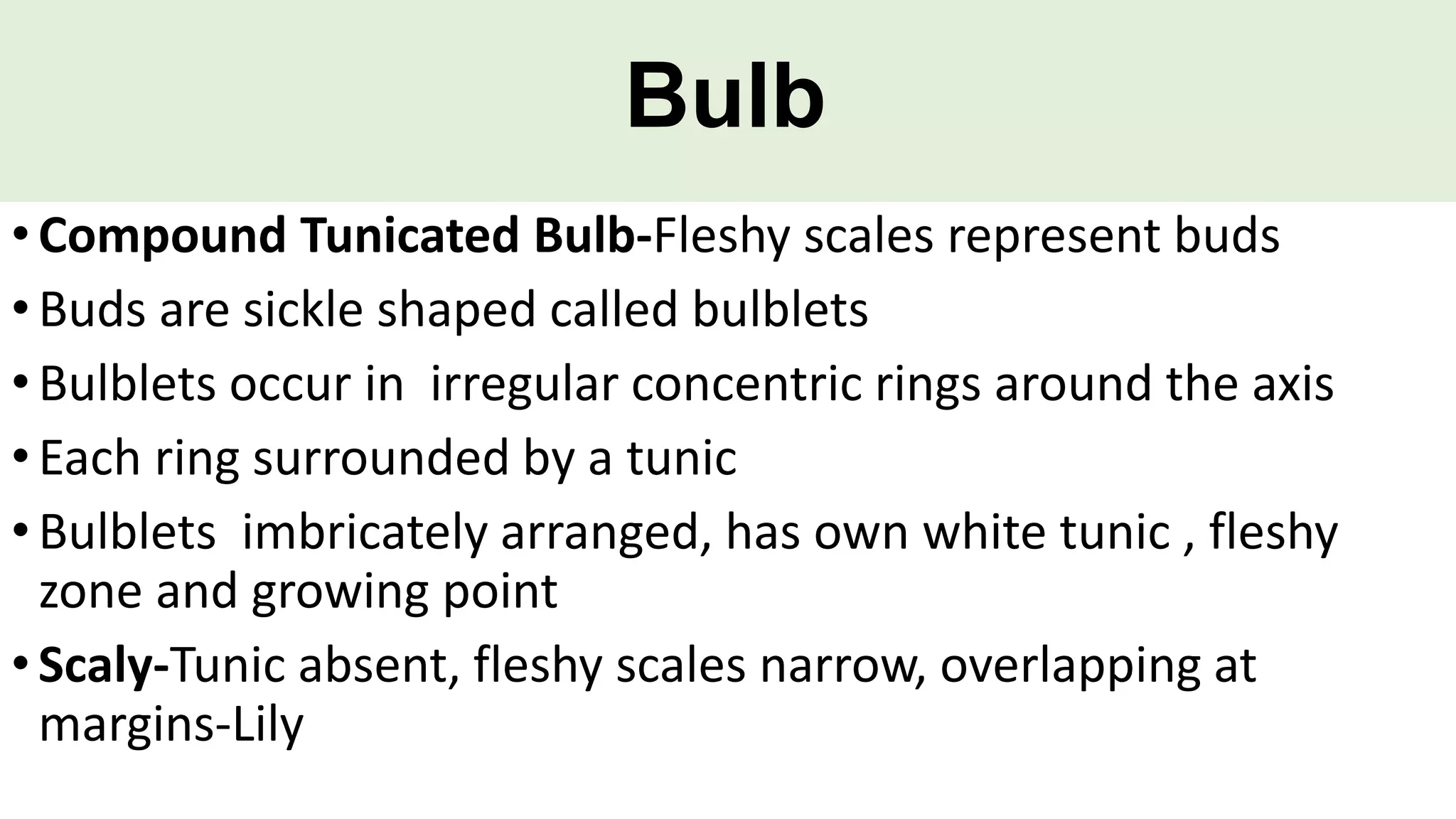 Bulb

• Compound Tunicated Bulb-Fleshy scales represent buds
• Buds are sickle shaped called bulblets
• Bulblets occur in irregular concentric rings around the axis
• Each ring surrounded by a tunic
• Bulblets imbricately arranged, has own white tunic , fleshy zone and growing point
• Scaly-Tunic absent, fleshy scales narrow, overlapping at margins-Lily